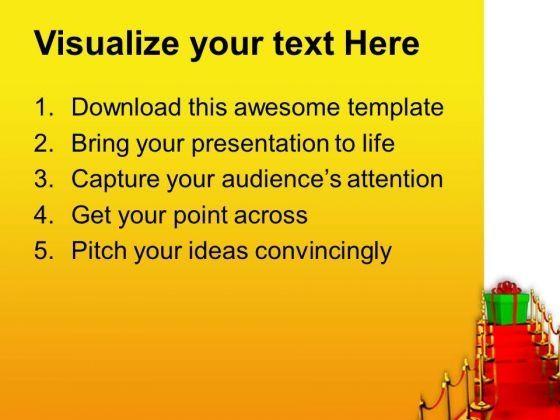 Visualize your text Here

1. Download this awesome template
2. Bring your presentation to life
3. Capture your audience's attention
4. Get your point across
5. Pitch your ideas convincingly